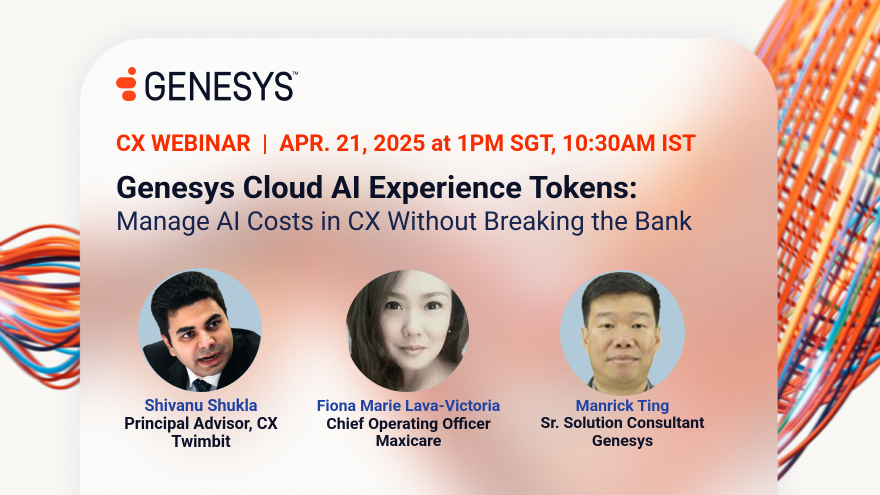 GENESYS™

CX WEBINAR | APR. 21, 2025 at 1PM SGT, 10:30AM IST

Genesys Cloud AI Experience Tokens:
Manage AI Costs in CX Without Breaking the Bank

Shivanu Shukla
Principal Advisor, CX
Twimbit

Fiona Marie Lava-Victoria
Chief Operating Officer
Maxicare

Manrick Ting
Sr. Solution Consultant
Genesys